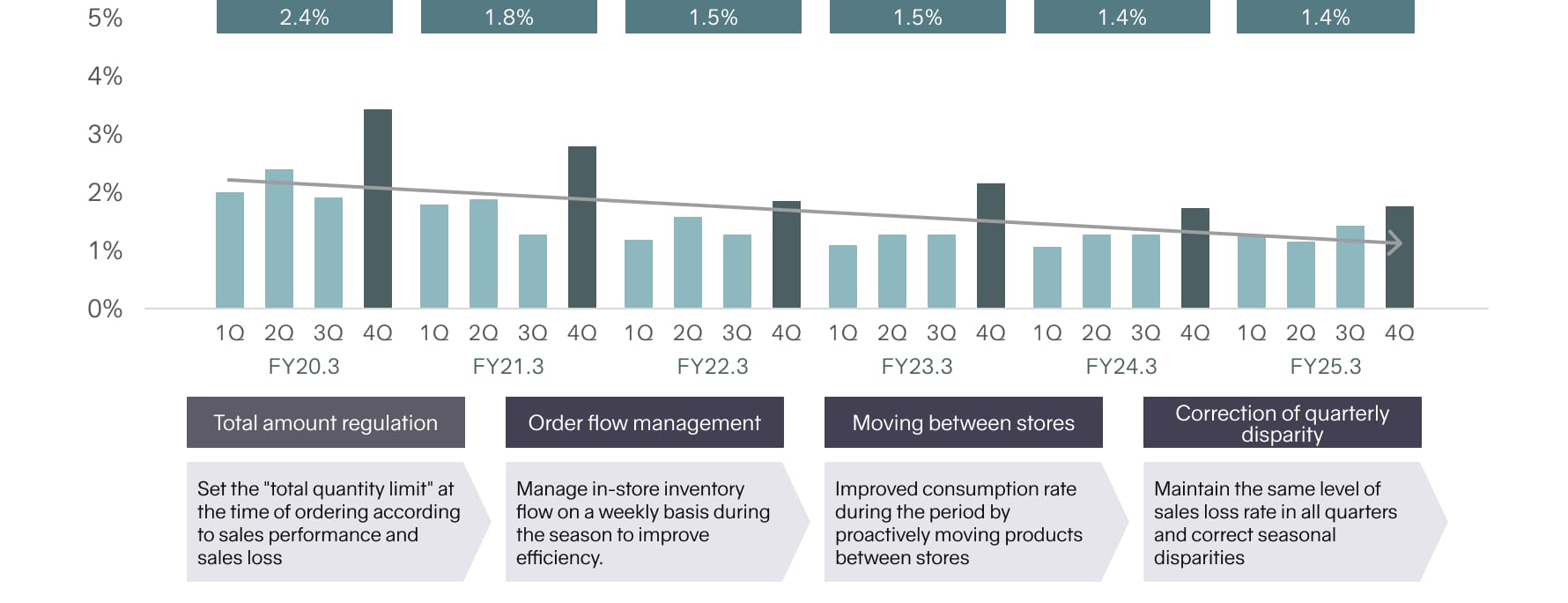 5%
4%
3%
2%
1%
0%

2.4%
1.8%
1.5%
1.5%
1.4%
1.4%

1Q 2Q 3Q 4Q 1Q 2Q 3Q 4Q 1Q 2Q 3Q 4Q 1Q 2Q 3Q 4Q 1Q 2Q 3Q 4Q 1Q 2Q 3Q 4Q

FY20.3 FY21.3 FY22.3 FY23.3 FY24.3 FY25.3

Total amount regulation

Set the "total quantity limit" at the time of ordering according to sales performance and sales loss

Order flow management

Manage in-store inventory flow on a weekly basis during the season to improve efficiency.

Moving between stores

Improved consumption rate during the period by proactively moving products between stores

Correction of quarterly disparity

Maintain the same level of sales loss rate in all quarters and correct seasonal disparities